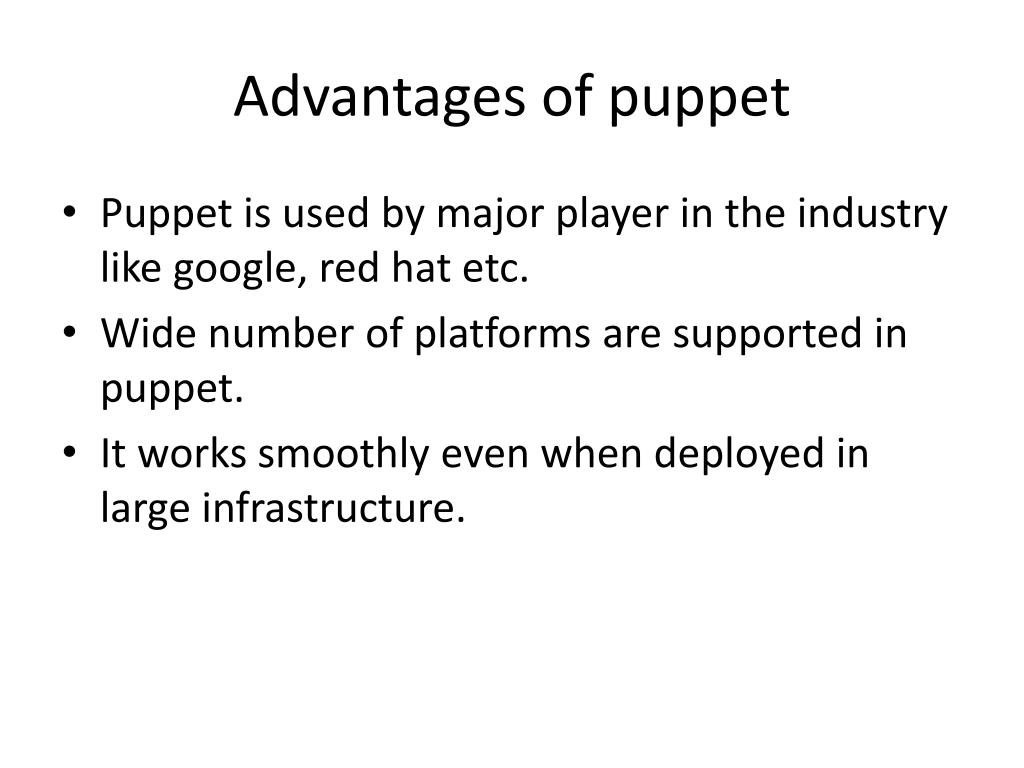 Advantages of puppet

• Puppet is used by major player in the industry like google, red hat etc.
• Wide number of platforms are supported in puppet.
• It works smoothly even when deployed in large infrastructure.